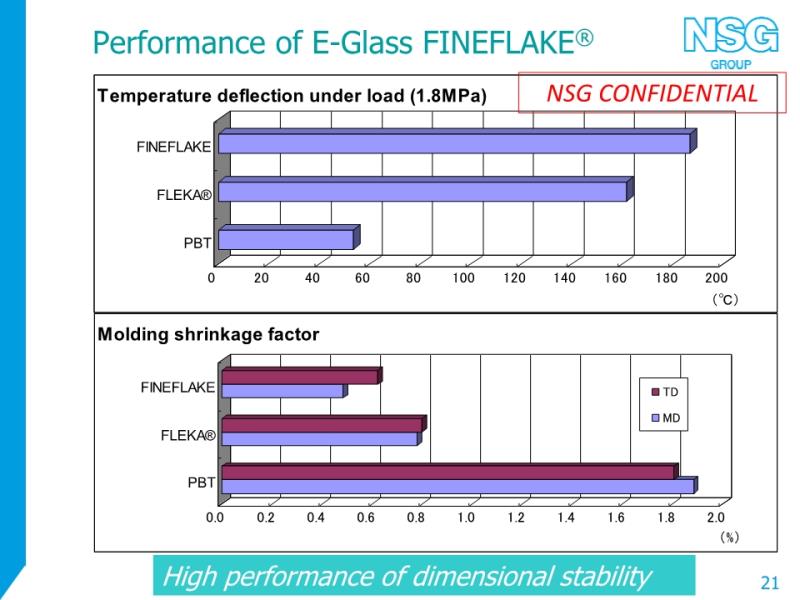 Performance of E-Glass FINEFLAKE®

NSG GROUP

NSG CONFIDENTIAL

Temperature deflection under load (1.8MPa)

FINEFLAKE
FLEKA®
PBT

0 20 40 60 80 100 120 140 160 180 200
(℃)

Molding shrinkage factor

FINEFLAKE
FLEKA®
PBT

TD
MD

0.0 0.2 0.4 0.6 0.8 1.0 1.2 1.4 1.6 1.8 2.0
(%)

High performance of dimensional stability

21